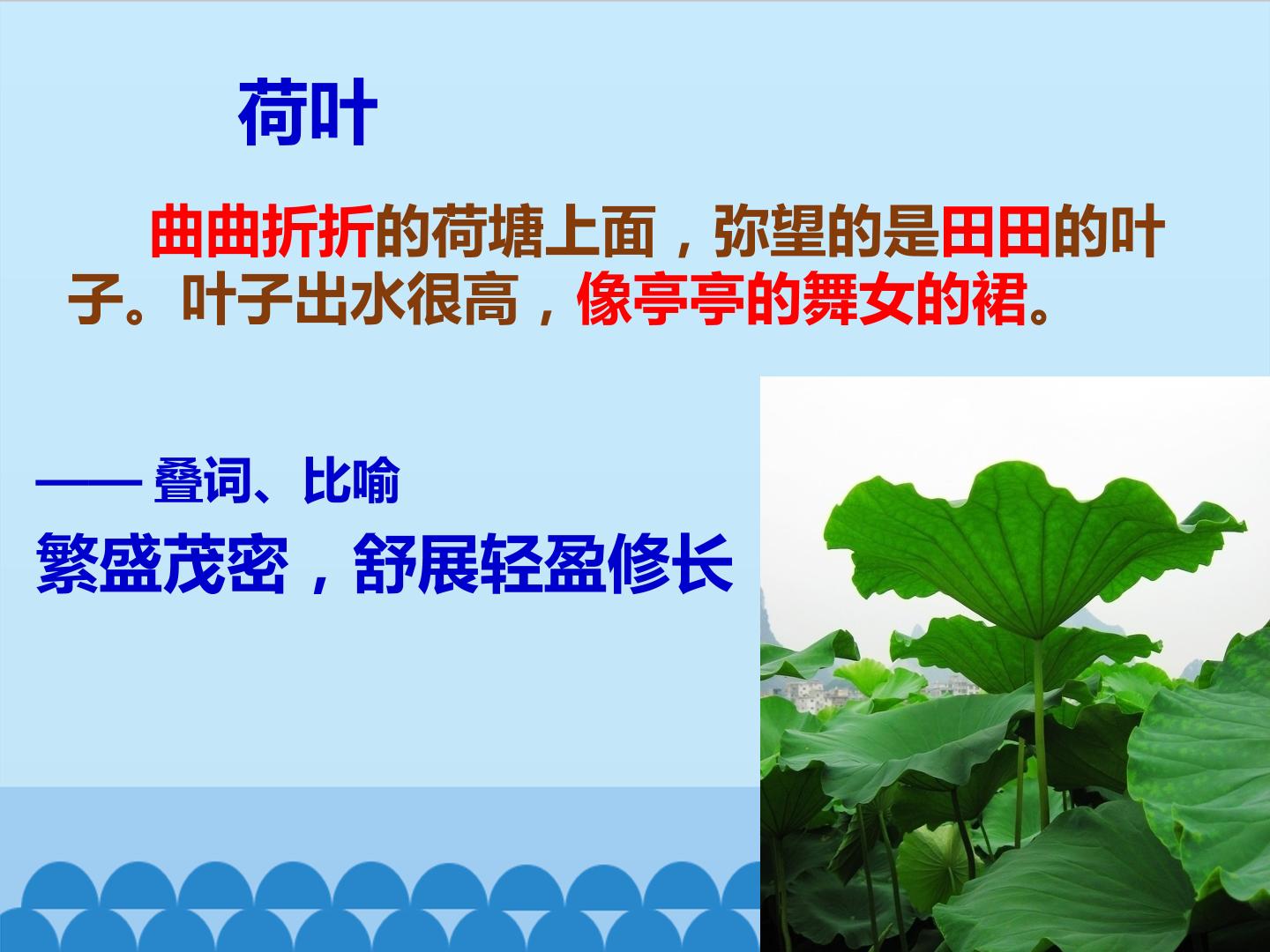 荷叶

曲曲折折的荷塘上面，弥望的是田田的叶子。叶子出水很高，像亭亭的舞女的裙。

—— 叠词、比喻

繁盛茂密，舒展轻盈修长